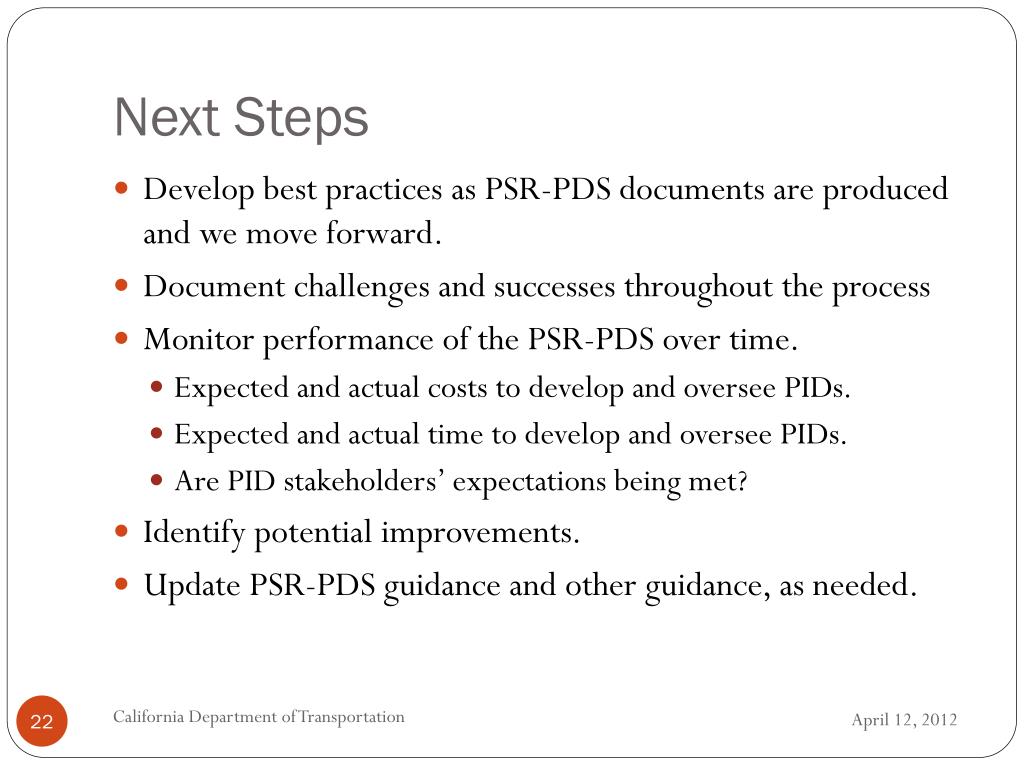 Next Steps

- Develop best practices as PSR-PDS documents are produced and we move forward.
- Document challenges and successes throughout the process
- Monitor performance of the PSR-PDS over time.
  - Expected and actual costs to develop and oversee PIDs.
  - Expected and actual time to develop and oversee PIDs.
  - Are PID stakeholders' expectations being met?
- Identify potential improvements.
- Update PSR-PDS guidance and other guidance, as needed.

22

California Department of Transportation

April 12, 2012